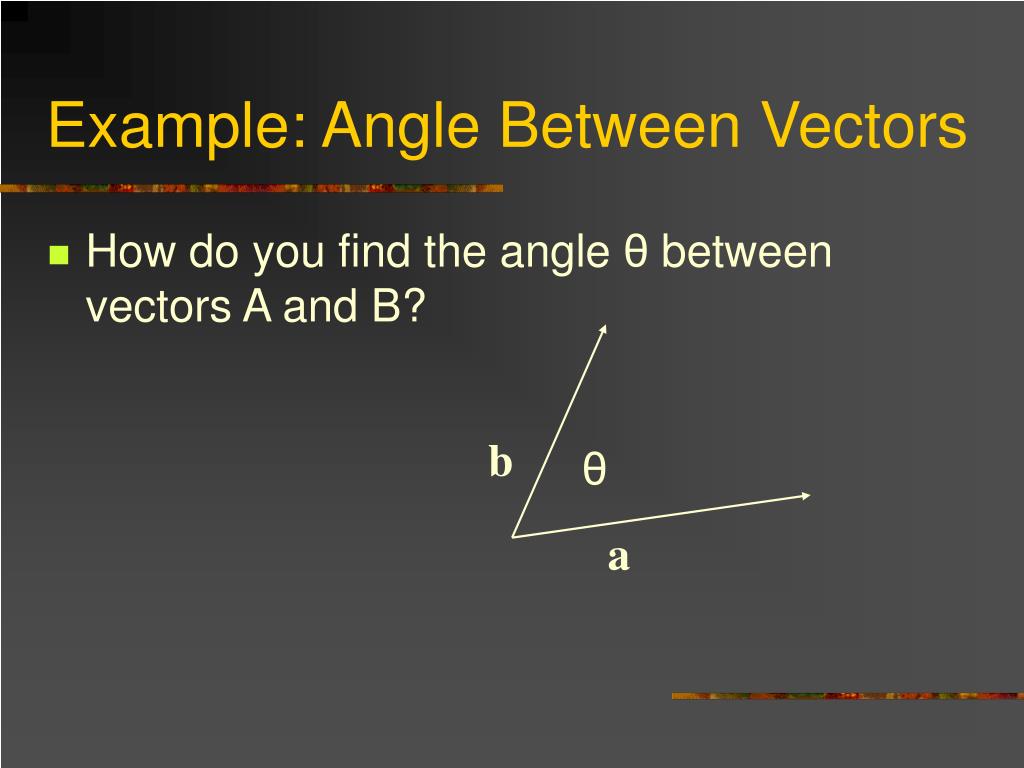 Example: Angle Between Vectors

How do you find the angle θ between vectors A and B?

b

θ

a